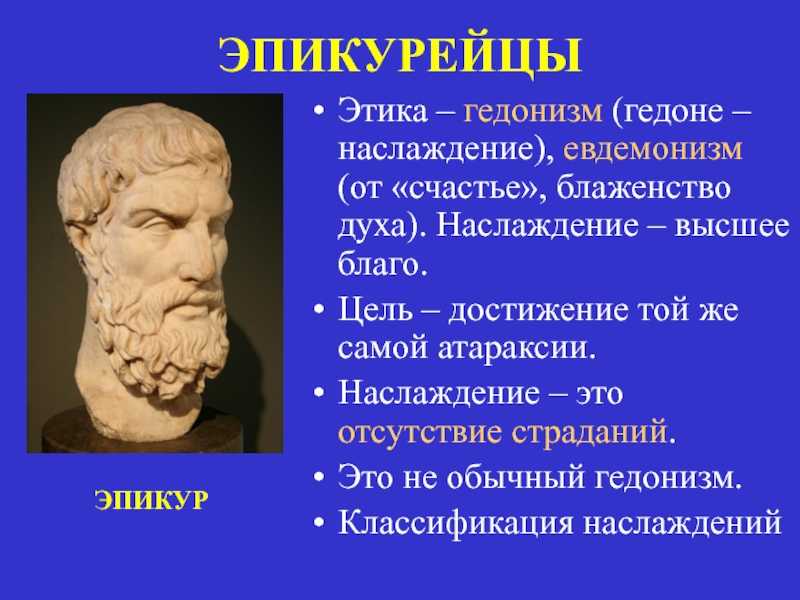 ЭПИКУРЕЙЦЫ

ЭПИКУР

• Этика – гедонизм (гедоне – наслаждение), евдемонизм (от «счастье», блаженство духа). Наслаждение – высшее благо.
• Цель – достижение той же самой атараксии.
• Наслаждение – это отсутствие страданий.
• Это не обычный гедонизм.
• Классификация наслаждений